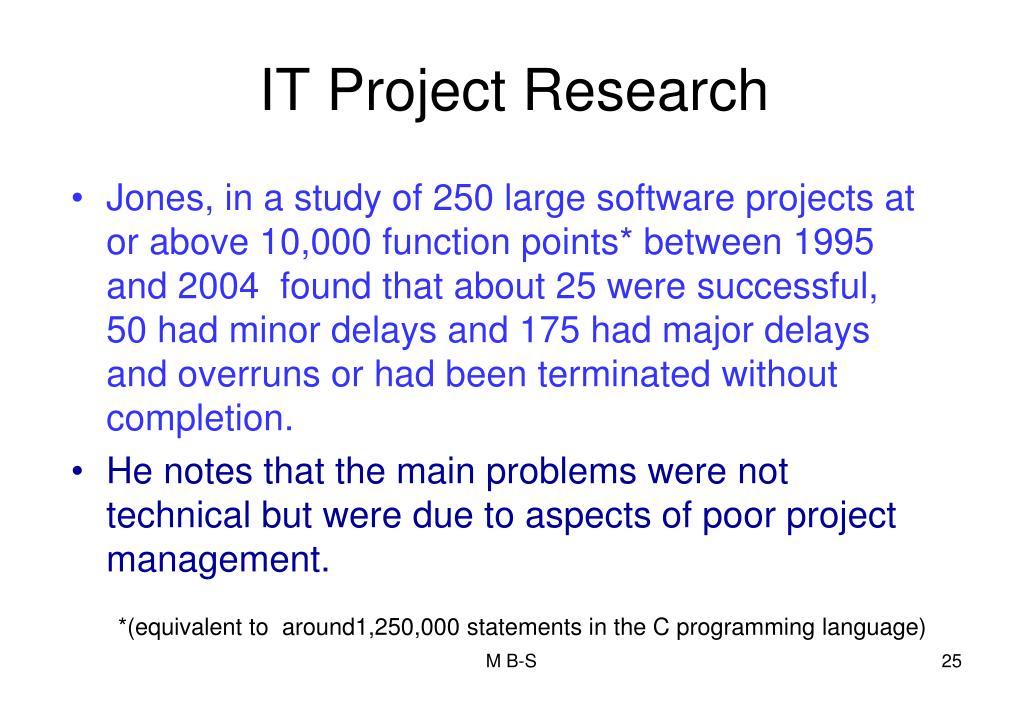 IT Project Research

• Jones, in a study of 250 large software projects at or above 10,000 function points* between 1995 and 2004 found that about 25 were successful, 50 had minor delays and 175 had major delays and overruns or had been terminated without completion.

• He notes that the main problems were not technical but were due to aspects of poor project management.

*(equivalent to around1,250,000 statements in the C programming language)

M B-S

25